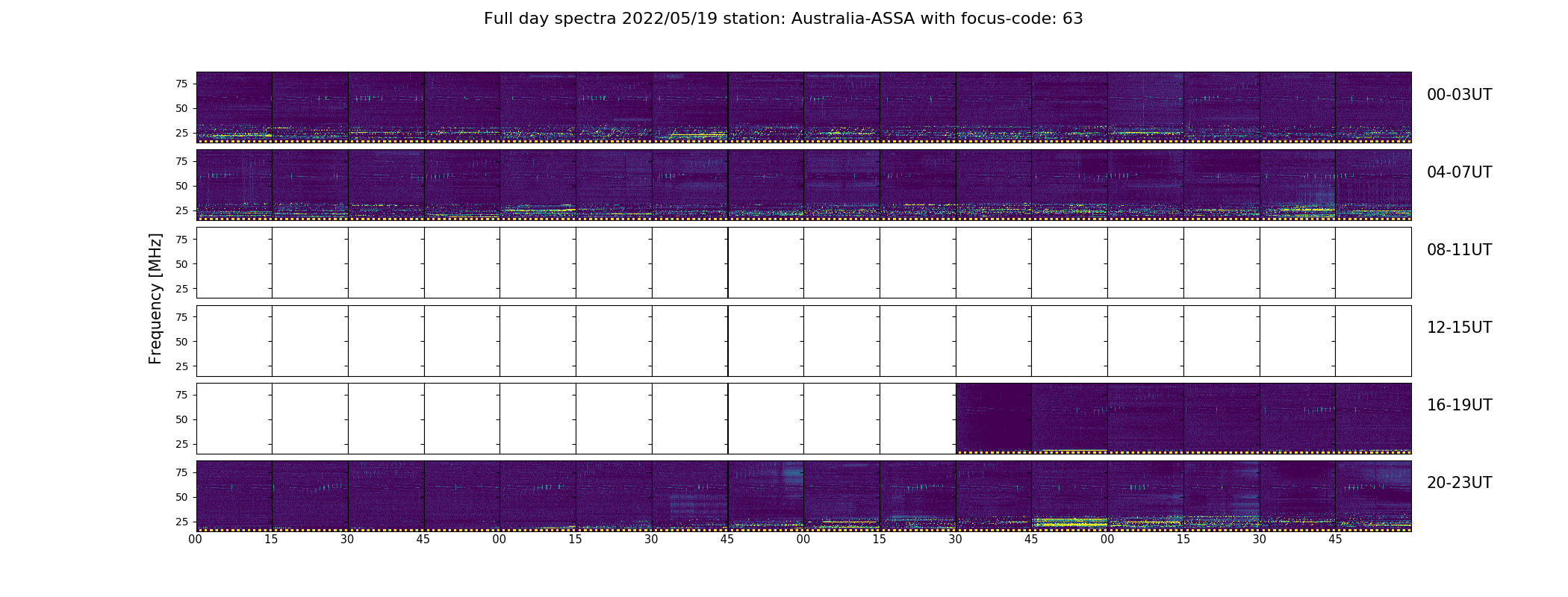 Full day spectra 2022/05/19 station: Australia-ASSA with focus-code: 63

Frequency [MHz]

75
50
25
00-03UT

75
50
25
04-07UT

75
50
25
08-11UT

75
50
25
12-15UT

75
50
25
16-19UT

75
50
25
20-23UT

00 15 30 45 00 15 30 45 00 15 30 45 00 15 30 45